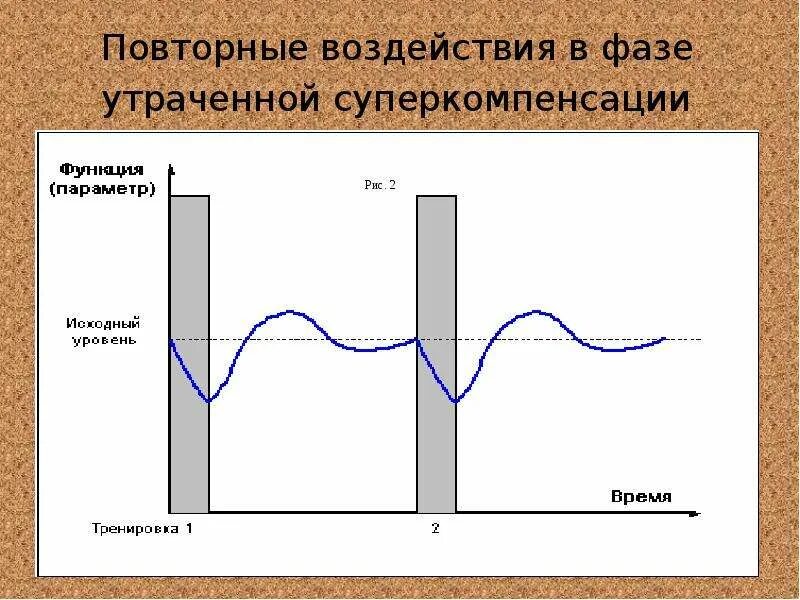 Повторные воздействия в фазе утраченной суперкомпенсации

Функция (параметр)

Рис. 2

Исходный уровень

Время

Тренировка 1

2